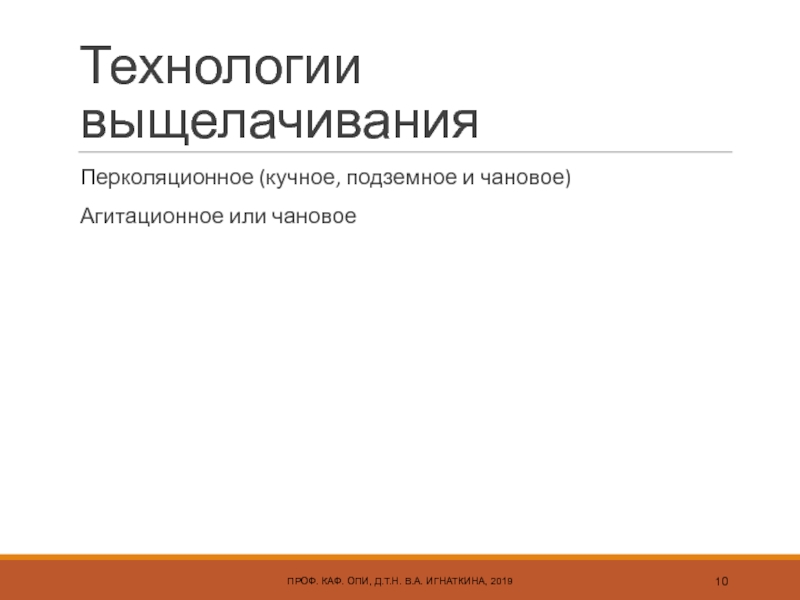 Технологии выщелачивания

Перколяционное (кучное, подземное и чановое)

Агитационное или чановое

ПРОФ. КАФ. ОПИ, Д.Т.Н. В.А. ИГНАТКИНА, 2019

10